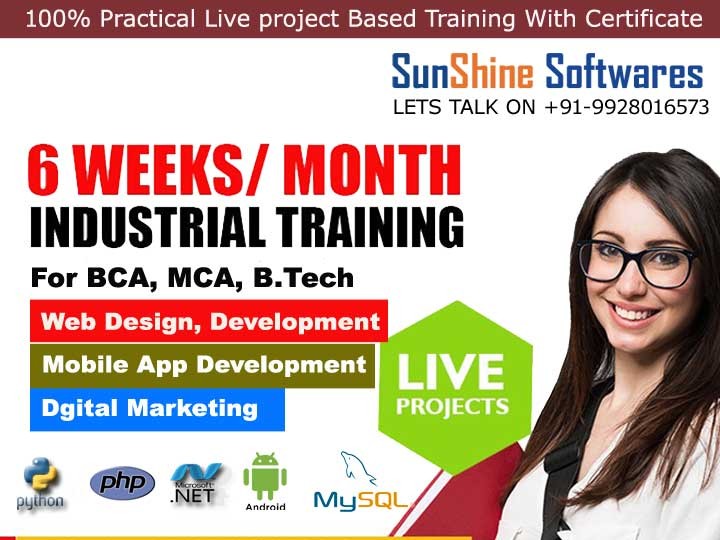 100% Practical Live project Based Training With Certificate

SunShine Softwares
LETS TALK ON +91-9928016573

6 WEEKS/ MONTH
INDUSTRIAL TRAINING
For BCA, MCA, B.Tech

Web Design, Development
Mobile App Development
Dgital Marketing

LIVE PROJECTS

python
php
Microsoft .NET
Android
MySQL